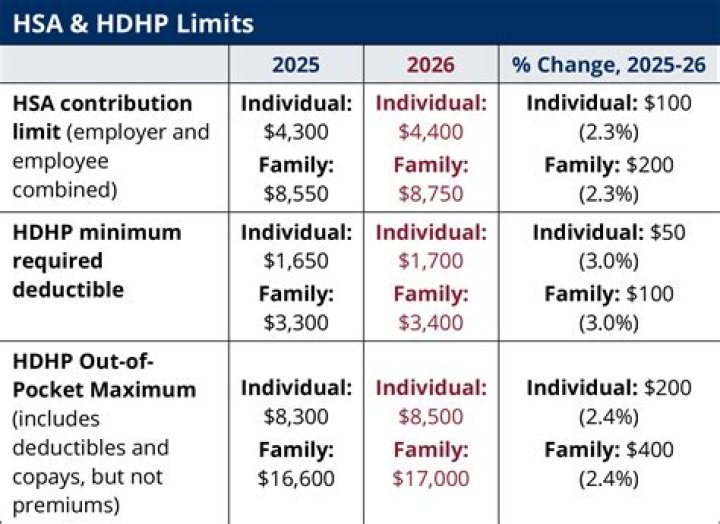 HSA & HDHP Limits

| | 2025 | 2026 | % Change, 2025-26 |
|---|---|---|---|
| HSA contribution limit (employer and employee combined) | Individual: \$4,300 Family: \$8,550 | Individual: \$4,400 Family: \$8,750 | Individual: \$100 (2.3%) Family: \$200 (2.3%) |
| HDHP minimum required deductible | Individual: \$1,650 Family: \$3,300 | Individual: \$1,700 Family: \$3,400 | Individual: \$50 (3.0%) Family: \$100 (3.0%) |
| HDHP Out-of-Pocket Maximum (includes deductibles and copays, but not premiums) | Individual: \$8,300 Family: \$16,600 | Individual: \$8,500 Family: \$17,000 | Individual: \$200 (2.4%) Family: \$400 (2.4%) |